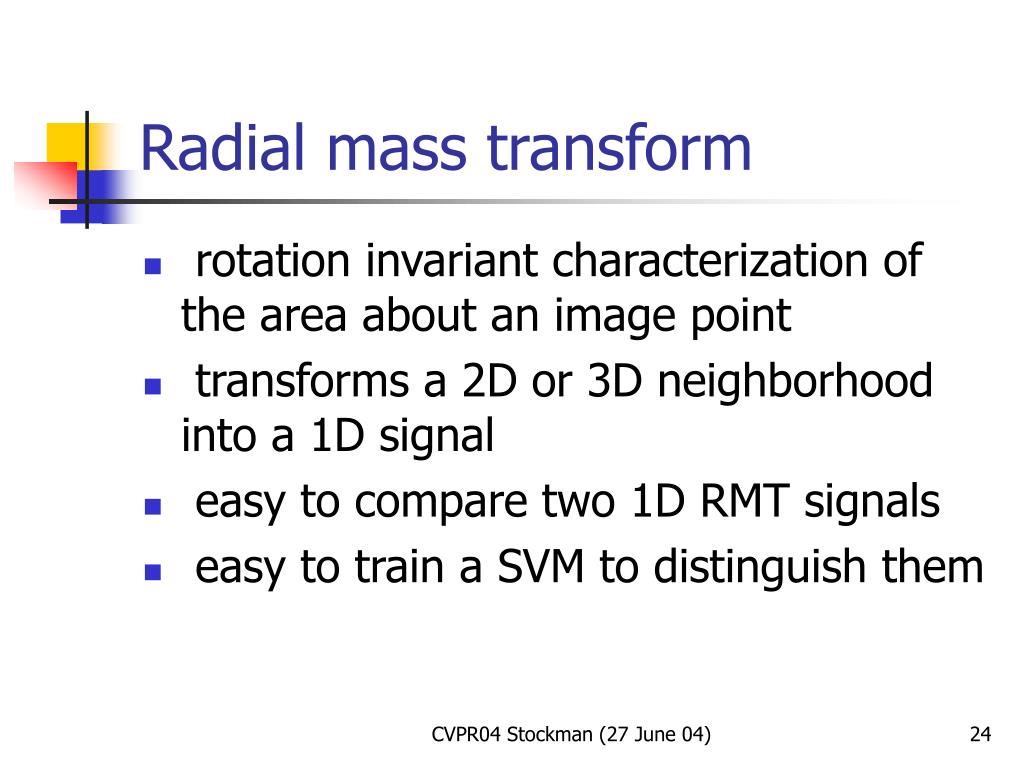 Radial mass transform

- rotation invariant characterization of the area about an image point
- transforms a 2D or 3D neighborhood into a 1D signal
- easy to compare two 1D RMT signals
- easy to train a SVM to distinguish them

CVPR04 Stockman (27 June 04)

24